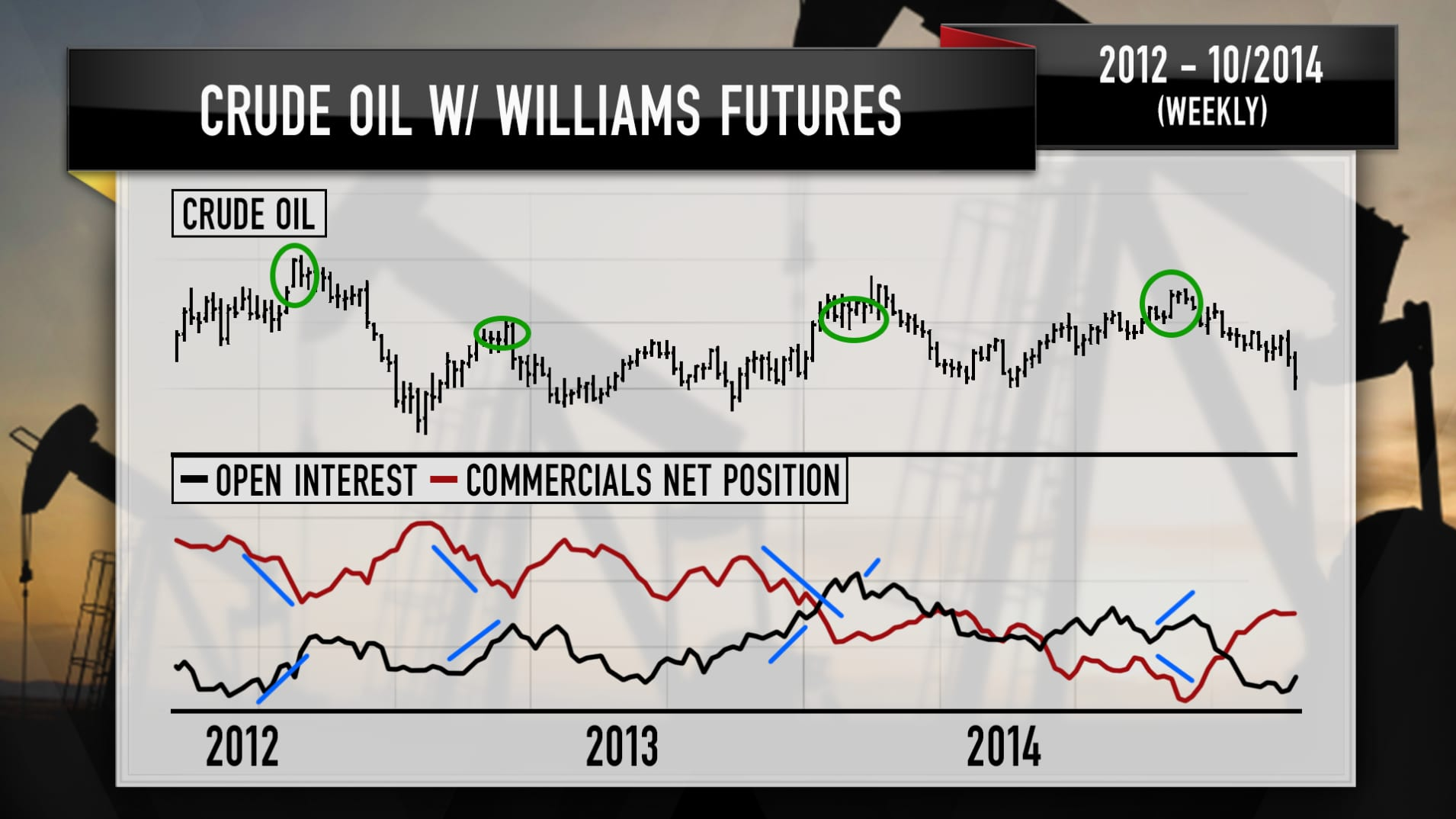 CRUDE OIL W/ WILLIAMS FUTURES

2012 – 10/2014
(WEEKLY)

CRUDE OIL

OPEN INTEREST COMMERCIALS NET POSITION

2012
2013
2014